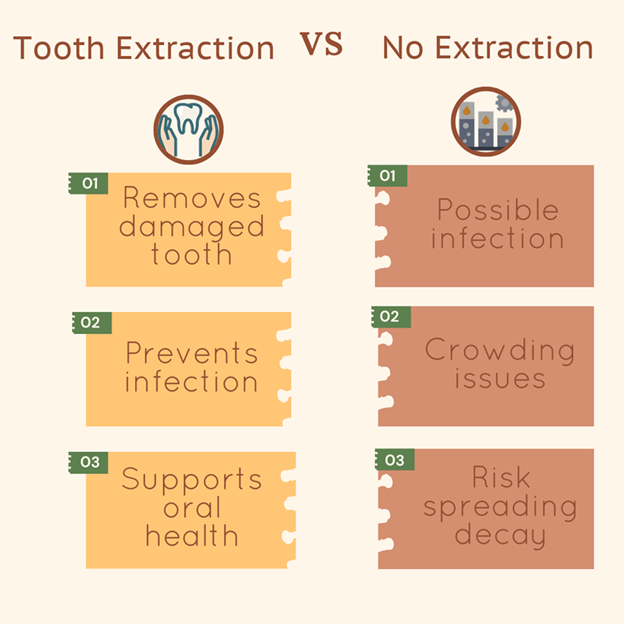 Tooth Extraction VS No Extraction

01
Removes damaged tooth

02
Prevents infection

03
Supports oral health

01
Possible infection

02
Crowding issues

03
Risk spreading decay